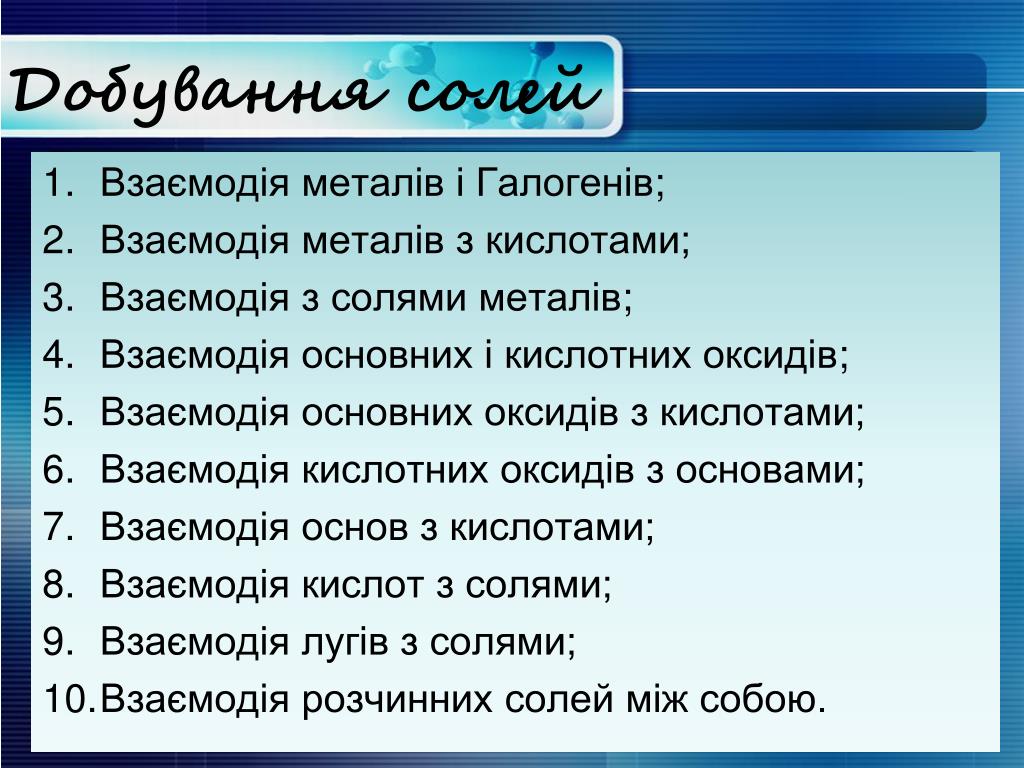 Добування солей

1. Взаємодія металів і Галогенів;
2. Взаємодія металів з кислотами;
3. Взаємодія з солями металів;
4. Взаємодія основних і кислотних оксидів;
5. Взаємодія основних оксидів з кислотами;
6. Взаємодія кислотних оксидів з основами;
7. Взаємодія основ з кислотами;
8. Взаємодія кислот з солями;
9. Взаємодія лугів з солями;
10. Взаємодія розчинних солей між собою.